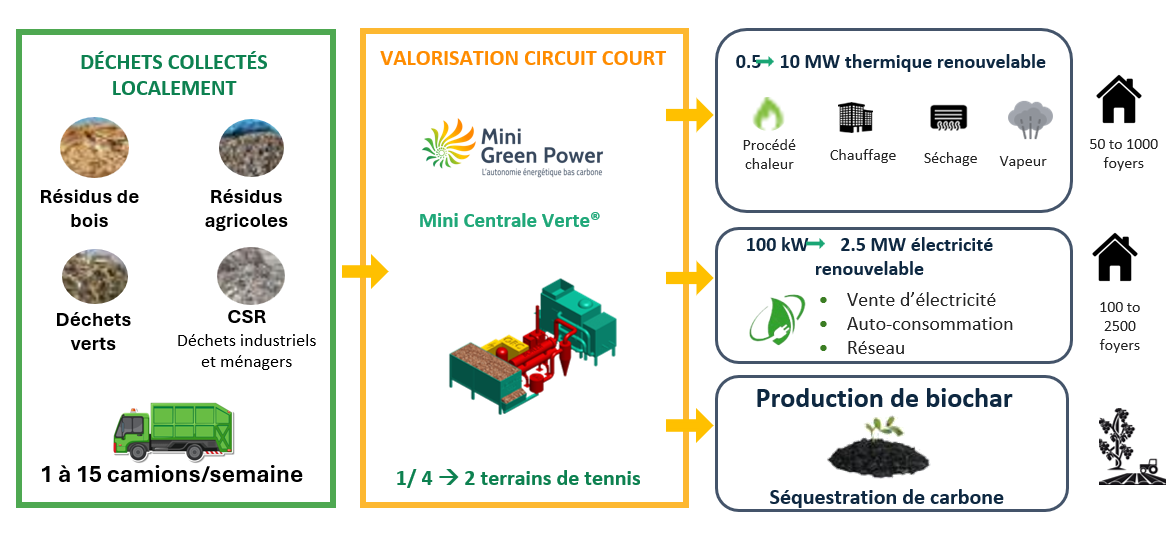 DÉCHETS COLLECTÉS LOCALEMENT

Résidus de bois

Résidus agricoles

Déchets verts

CSR
Déchets industriels et ménagers

1 à 15 camions/semaine

VALORISATION CIRCUIT COURT

Mini Green Power
L'autonomie énergétique bas carbone

Mini Centrale Verte®

1/ 4 → 2 terrains de tennis

0.5→ 10 MW thermique renouvelable

Procédé chaleur

Chauffage

Séchage

Vapeur

50 to 1000 foyers

100 kW→ 2.5 MW électricité renouvelable

• Vente d'électricité
• Auto-consommation
• Réseau

100 to 2500 foyers

Production de biochar

Séquestration de carbone